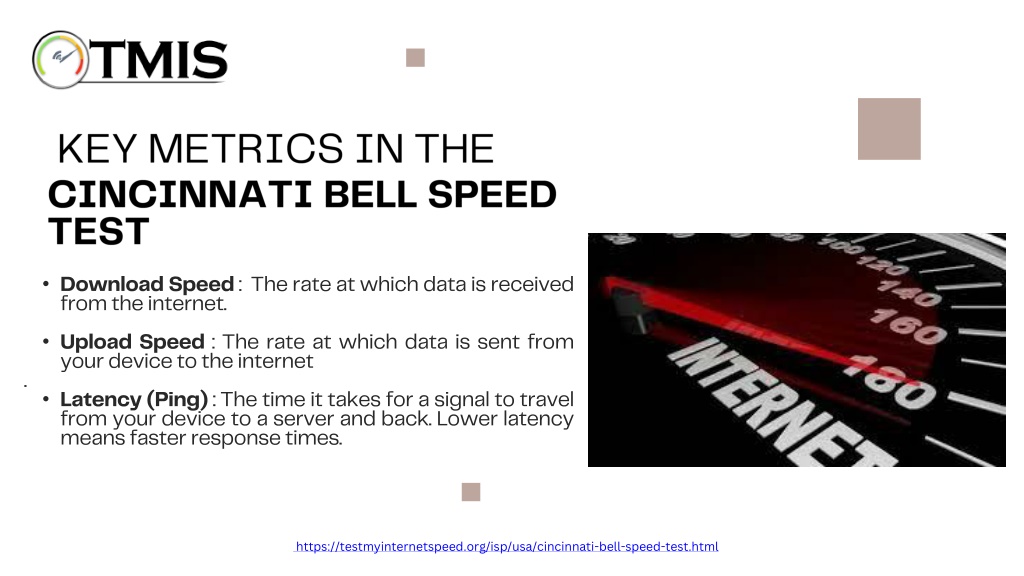 TMIS

KEY METRICS IN THE
CINCINNATI BELL SPEED TEST

• Download Speed : The rate at which data is received from the internet.

• Upload Speed : The rate at which data is sent from your device to the internet

• Latency (Ping) : The time it takes for a signal to travel from your device to a server and back. Lower latency means faster response times.

100 120 140 160 180
INTERNET

https://testmyinternetspeed.org/isp/usa/cincinnati-bell-speed-test.html